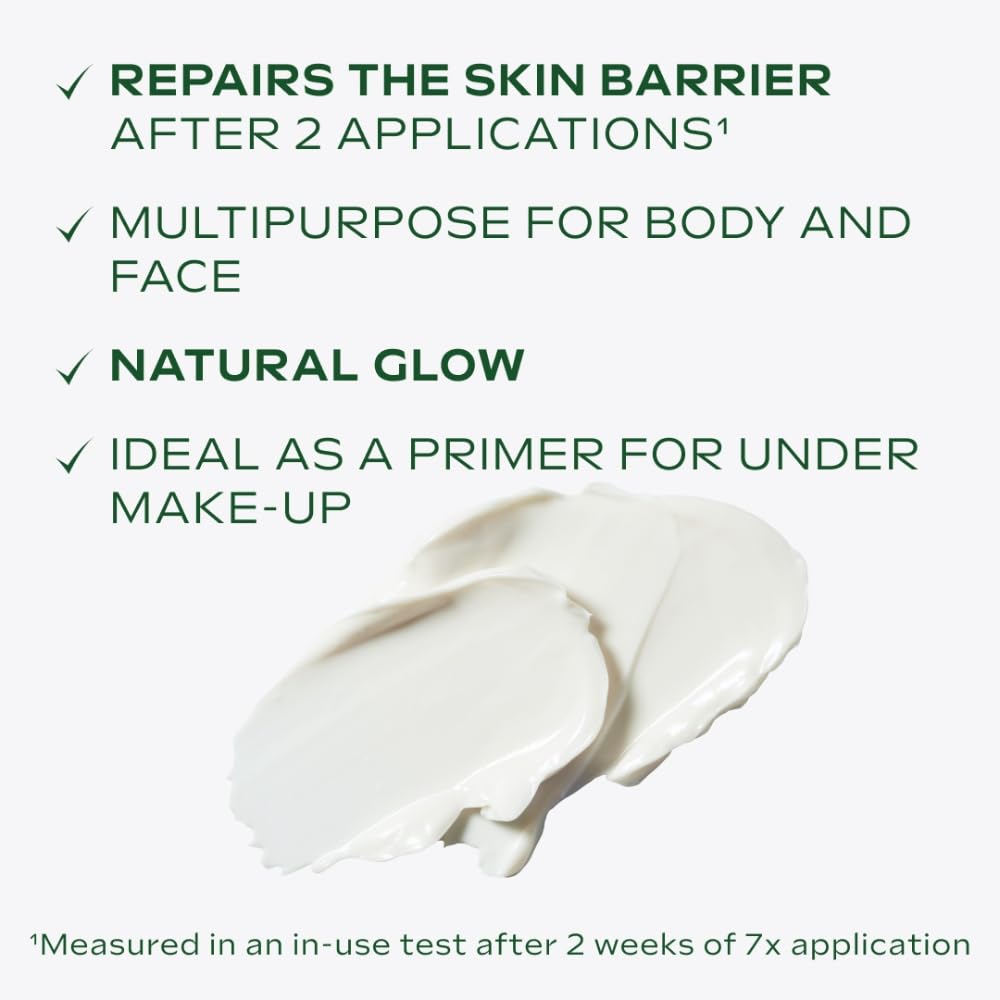 ✓ REPAIRS THE SKIN BARRIER AFTER 2 APPLICATIONS¹

✓ MULTIPURPOSE FOR BODY AND FACE

✓ NATURAL GLOW

✓ IDEAL AS A PRIMER FOR UNDER MAKE-UP

¹Measured in an in-use test after 2 weeks of 7x application